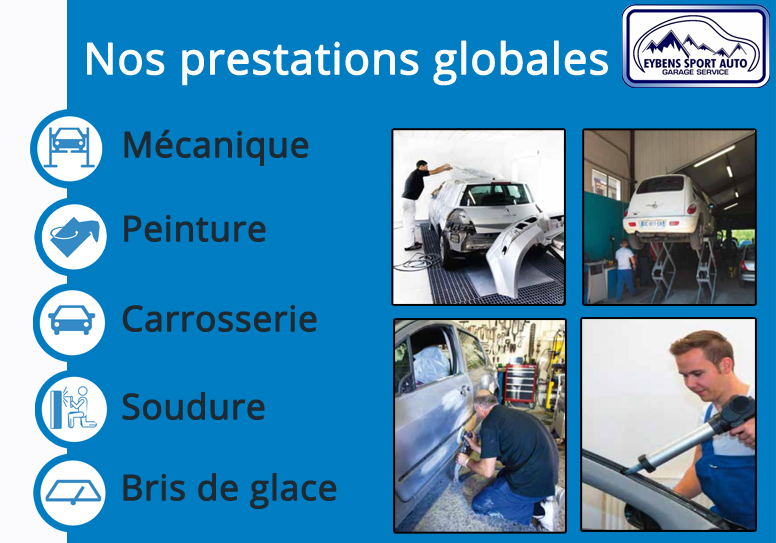 Nos prestations globales

EYBENS SPORT AUTO
GARAGE SERVICE

Mécanique

Peinture

Carrosserie

Soudure

Bris de glace